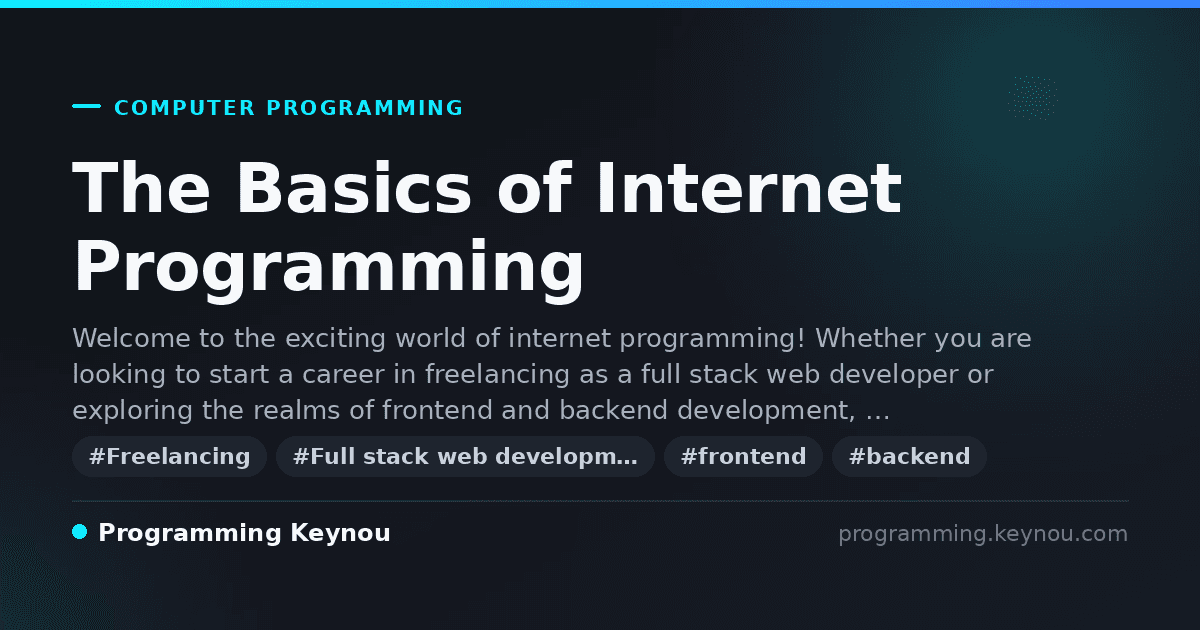 COMPUTER PROGRAMMING

The Basics of Internet Programming

Welcome to the exciting world of internet programming! Whether you are looking to start a career in freelancing as a full stack web developer or exploring the realms of frontend and backend development, …

#Freelancing #Full stack web developm… #frontend #backend

Programming Keynou

programming.keynou.com